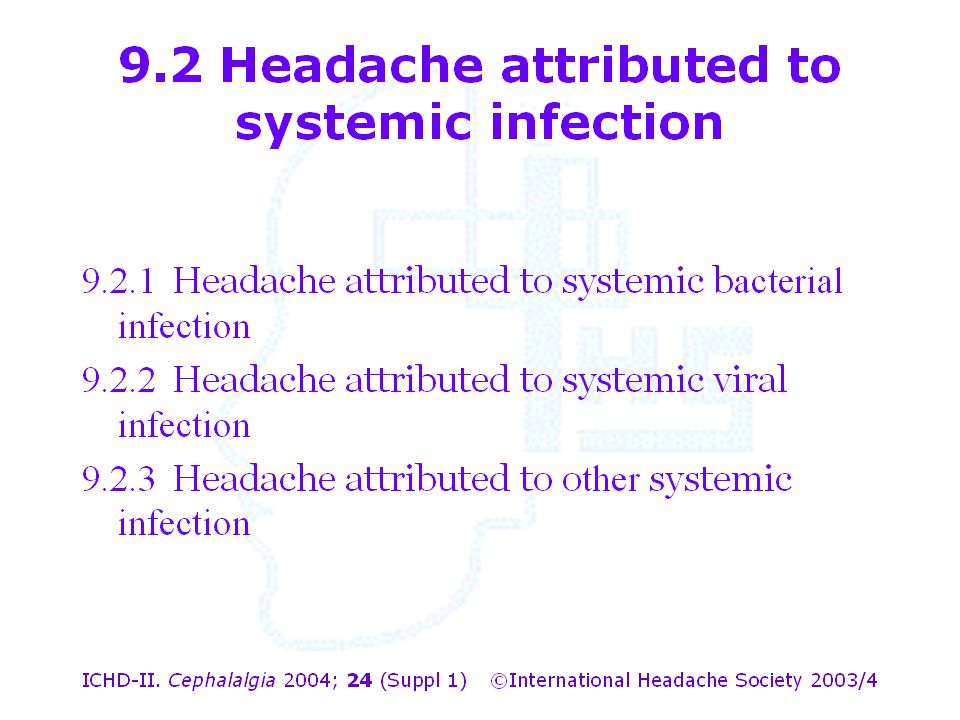 9.2 Headache attributed to systemic infection

9.2.1 Headache attributed to systemic bacterial infection

9.2.2 Headache attributed to systemic viral infection

9.2.3 Headache attributed to other systemic infection

ICHD-II. Cephalalgia 2004; 24 (Suppl 1) ©International Headache Society 2003/4